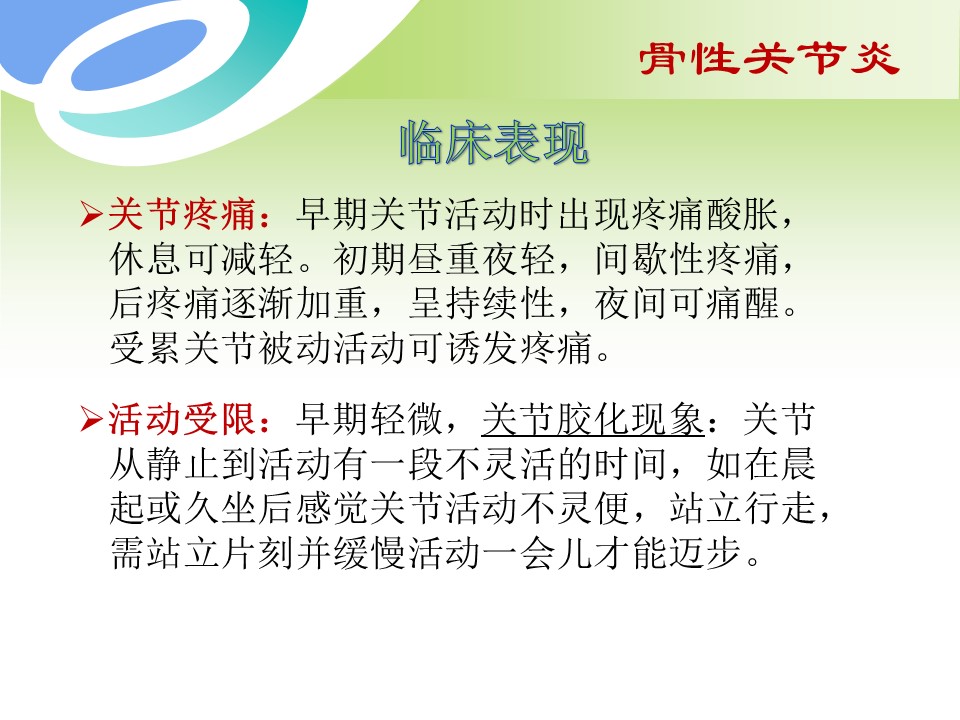 骨性关节炎

临床表现

➢关节疼痛：早期关节活动时出现疼痛酸胀，休息可减轻。初期昼重夜轻，间歇性疼痛，后疼痛逐渐加重，呈持续性，夜间可痛醒。受累关节被动活动可诱发疼痛。

➢活动受限：早期轻微，关节胶化现象：关节从静止到活动有一段不灵活的时间，如在晨起或久坐后感觉关节活动不灵便，站立行走，需站立片刻并缓慢活动一会儿才能迈步。